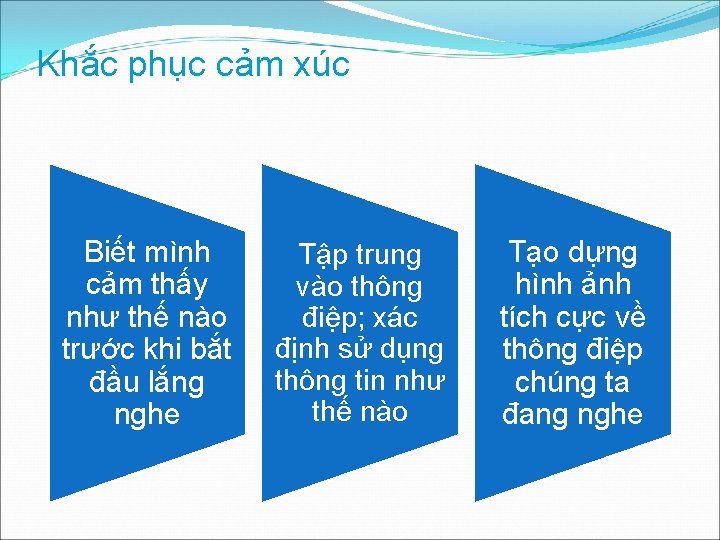 Khắc phục cảm xúc

Biết mình cảm thấy như thế nào trước khi bắt đầu lắng nghe

Tập trung vào thông điệp; xác định sử dụng thông tin như thế nào

Tạo dựng hình ảnh tích cực về thông điệp chúng ta đang nghe